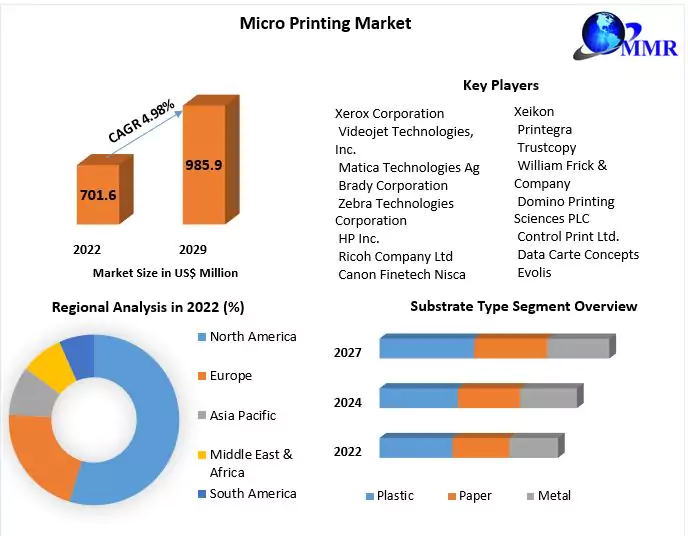 Micro Printing Market

MMR

CAGR 4.98%

701.6

985.9

2022

2029

Market Size in US$ Million

Key Players

Xerox Corporation
Videojet Technologies, Inc.
Matica Technologies Ag
Brady Corporation
Zebra Technologies Corporation
HP Inc.
Ricoh Company Ltd
Canon Finetech Nisca

Xeikon
Printegra
Trustcopy
William Frick & Company
Domino Printing Sciences PLC
Control Print Ltd.
Data Carte Concepts
Evolis

Regional Analysis in 2022 (%)

North America
Europe
Asia Pacific
Middle East & Africa
South America

Substrate Type Segment Overview

2027

2024

2022

Plastic
Paper
Metal